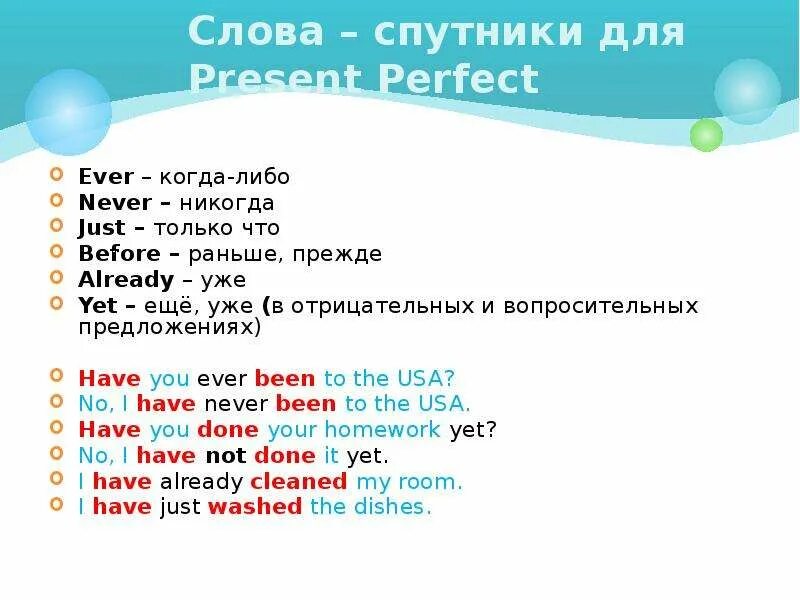 Слова – спутники для Present Perfect

Ever – когда-либо
Never – никогда
Just – только что
Before – раньше, прежде
Already – уже
Yet – ещё, уже (в отрицательных и вопросительных предложениях)

Have you ever been to the USA?
No, I have never been to the USA.
Have you done your homework yet?
No, I have not done it yet.
I have already cleaned my room.
I have just washed the dishes.